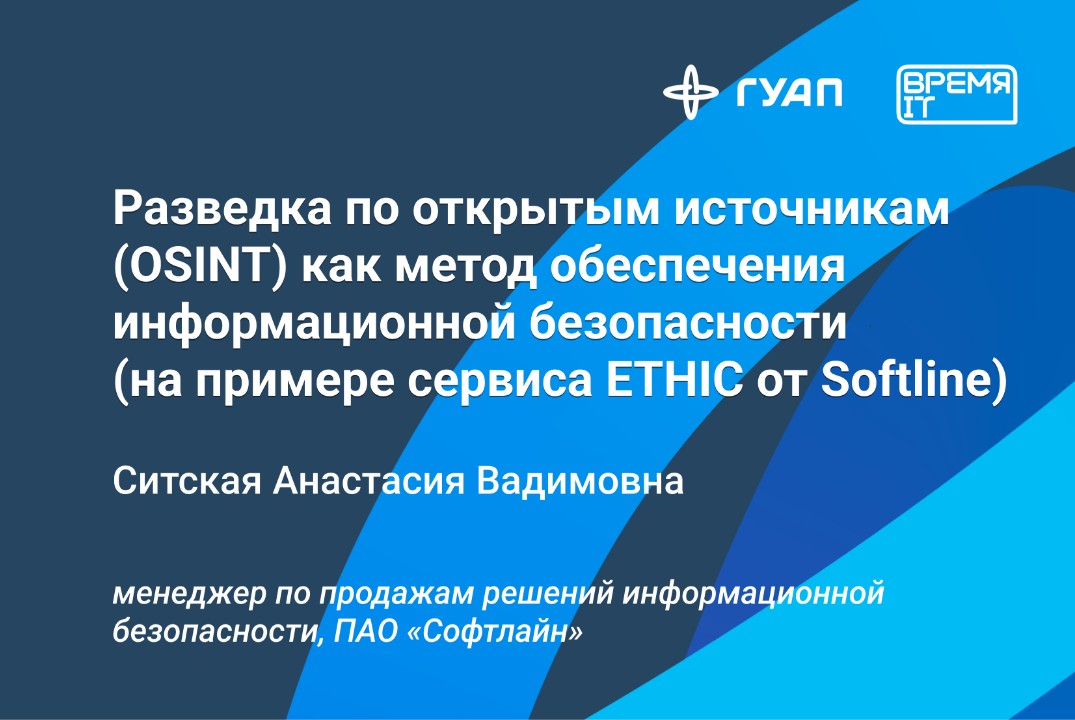 ГУАП

ВРЕМЯ IT

Разведка по открытым источникам (OSINT) как метод обеспечения информационной безопасности (на примере сервиса ETHIC от Softline)

Ситская Анастасия Вадимовна

менеджер по продажам решений информационной безопасности, ПАО «Софтлайн»